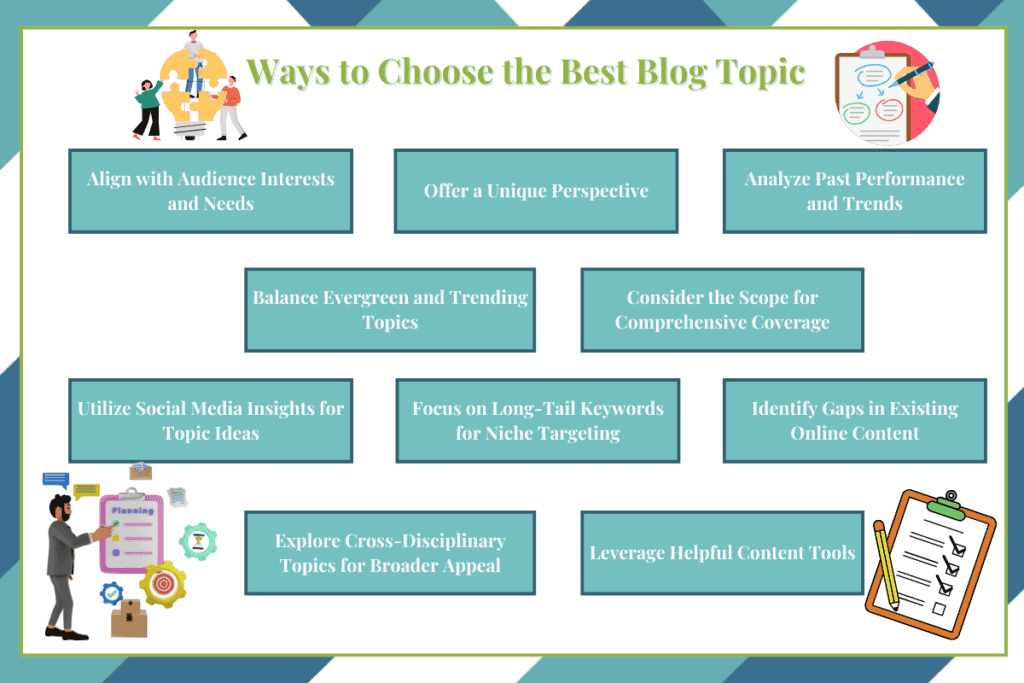 Ways to Choose the Best Blog Topic

Align with Audience Interests and Needs

Offer a Unique Perspective

Analyze Past Performance and Trends

Balance Evergreen and Trending Topics

Consider the Scope for Comprehensive Coverage

Utilize Social Media Insights for Topic Ideas

Focus on Long-Tail Keywords for Niche Targeting

Identify Gaps in Existing Online Content

Planning

Explore Cross-Disciplinary Topics for Broader Appeal

Leverage Helpful Content Tools